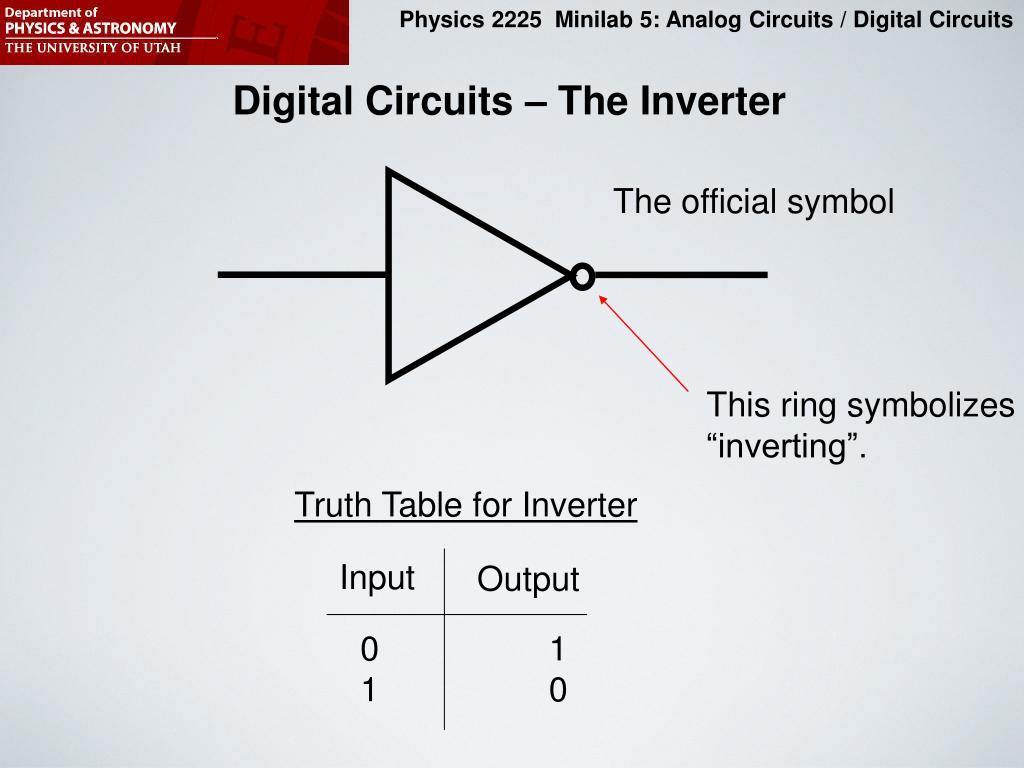 Department of
PHYSICS & ASTRONOMY
THE UNIVERSITY OF UTAH

Physics 2225 Minilab 5: Analog Circuits / Digital Circuits

Digital Circuits – The Inverter

The official symbol

This ring symbolizes “inverting”.

Truth Table for Inverter

| Input | Output |
|---|---|
| 0 | 1 |
| 1 | 0 |